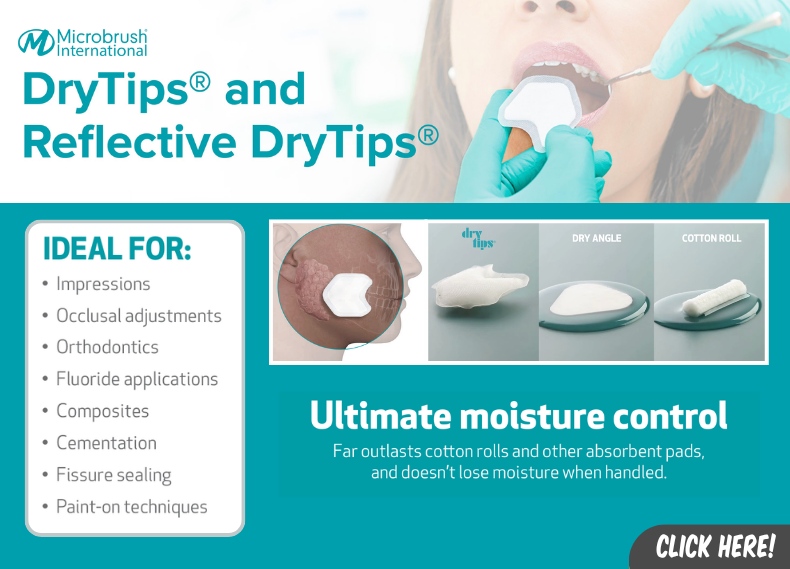 Microbrush International

DryTips® and Reflective DryTips®

IDEAL FOR:
• Impressions
• Occlusal adjustments
• Orthodontics
• Fluoride applications
• Composites
• Cementation
• Fissure sealing
• Paint-on techniques

dry tips

DRY ANGLE

COTTON ROLL

Ultimate moisture control
Far outlasts cotton rolls and other absorbent pads, and doesn't lose moisture when handled.

CLICK HERE!